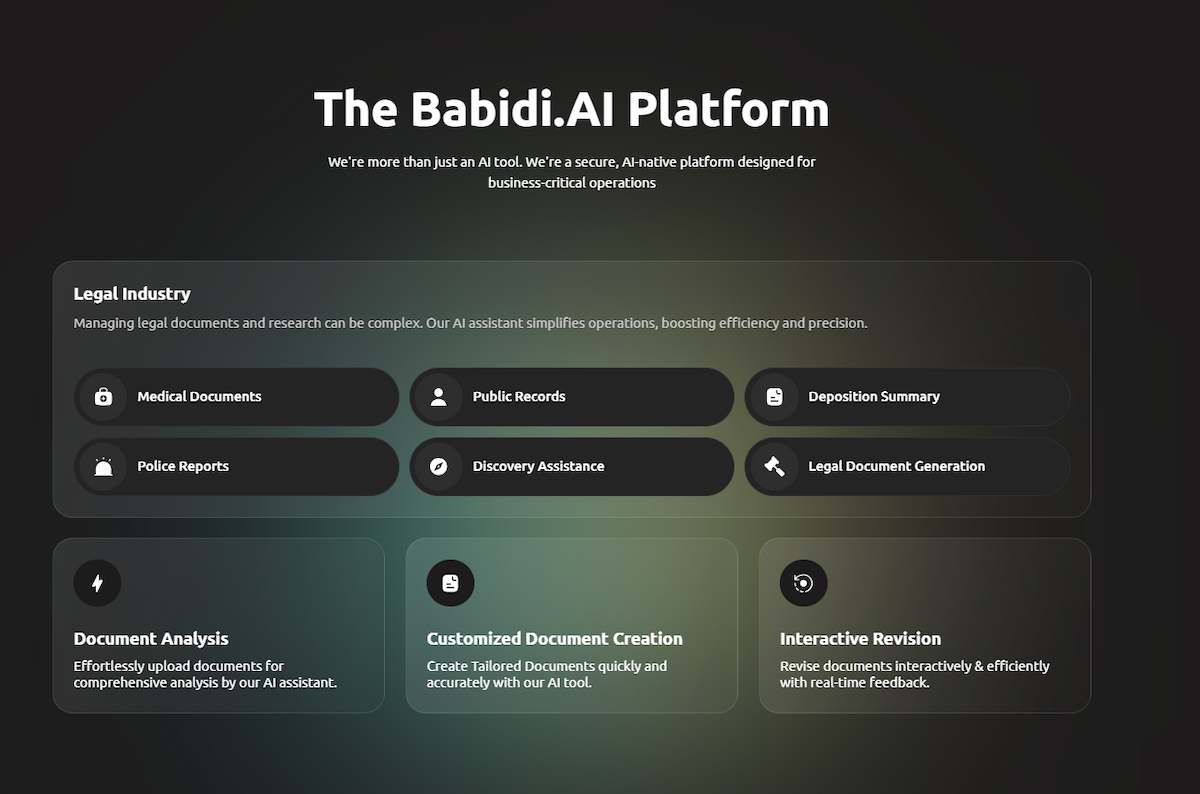 The Babidi.AI Platform

We're more than just an AI tool. We're a secure, AI-native platform designed for business-critical operations

Legal Industry

Managing legal documents and research can be complex. Our AI assistant simplifies operations, boosting efficiency and precision.

Medical Documents

Public Records

Deposition Summary

Police Reports

Discovery Assistance

Legal Document Generation

Document Analysis

Effortlessly upload documents for comprehensive analysis by our AI assistant.

Customized Document Creation

Create Tailored Documents quickly and accurately with our AI tool.

Interactive Revision

Revise documents interactively & efficiently with real-time feedback.